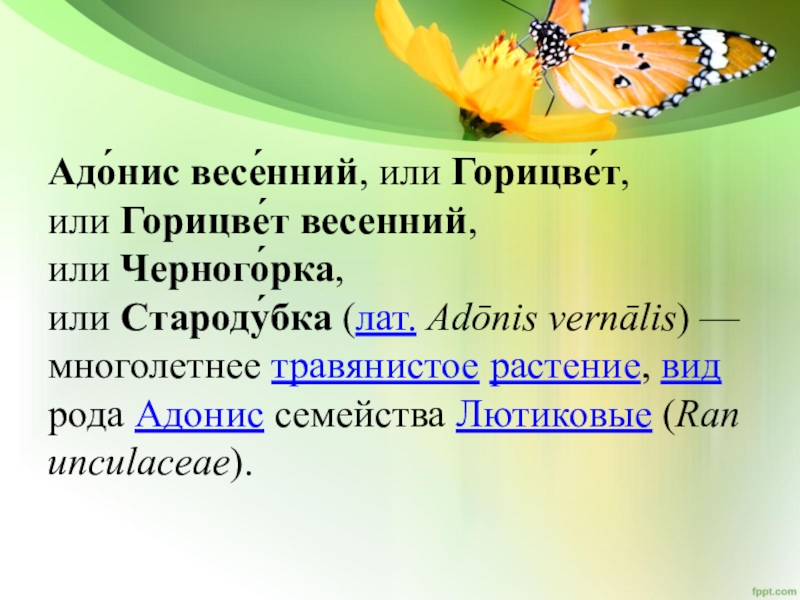 Адо́нис весе́нний, или Горицве́т, или Горицве́т весенний, или Черного́рка, или Староду́бка (лат. Adōnis vernālis) — многолетнее травянистое растение, вид рода Адонис семейства Лютиковые (Ranunculaceae).

fppt.com